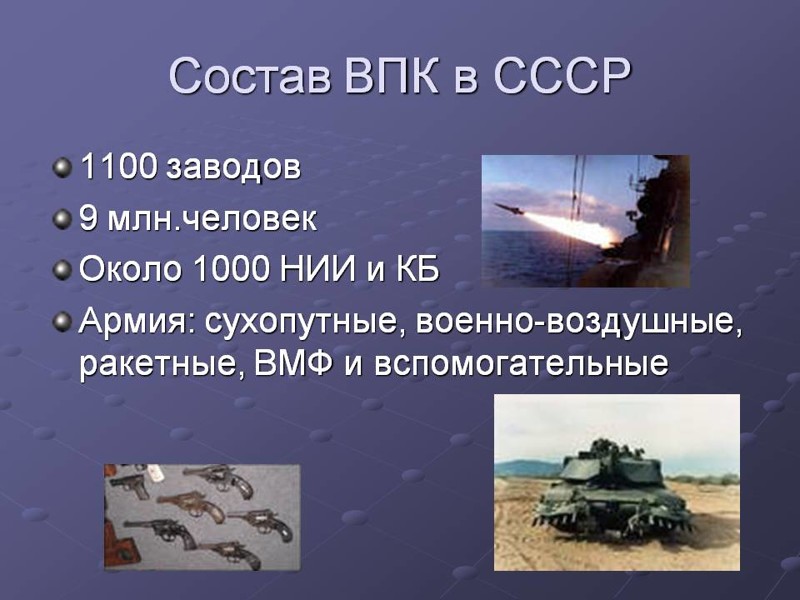 Состав ВПК в СССР

1100 заводов

9 млн.человек

Около 1000 НИИ и КБ

Армия: сухопутные, военно-воздушные, ракетные, ВМФ и вспомогательные